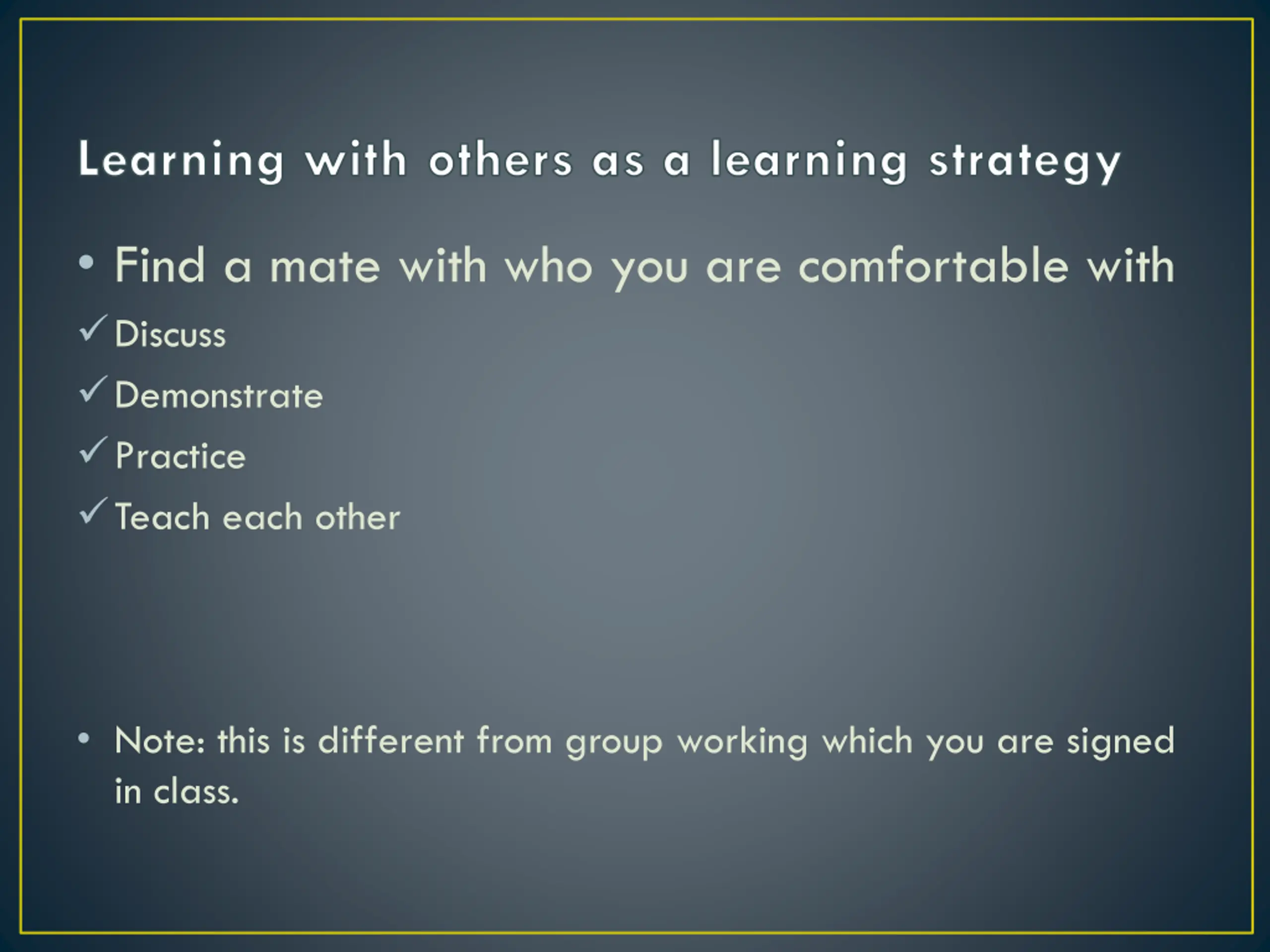 Learning with others as a learning strategy

• Find a mate with who you are comfortable with

✓ Discuss

✓ Demonstrate

✓ Practice

✓ Teach each other

• Note: this is different from group working which you are signed in class.